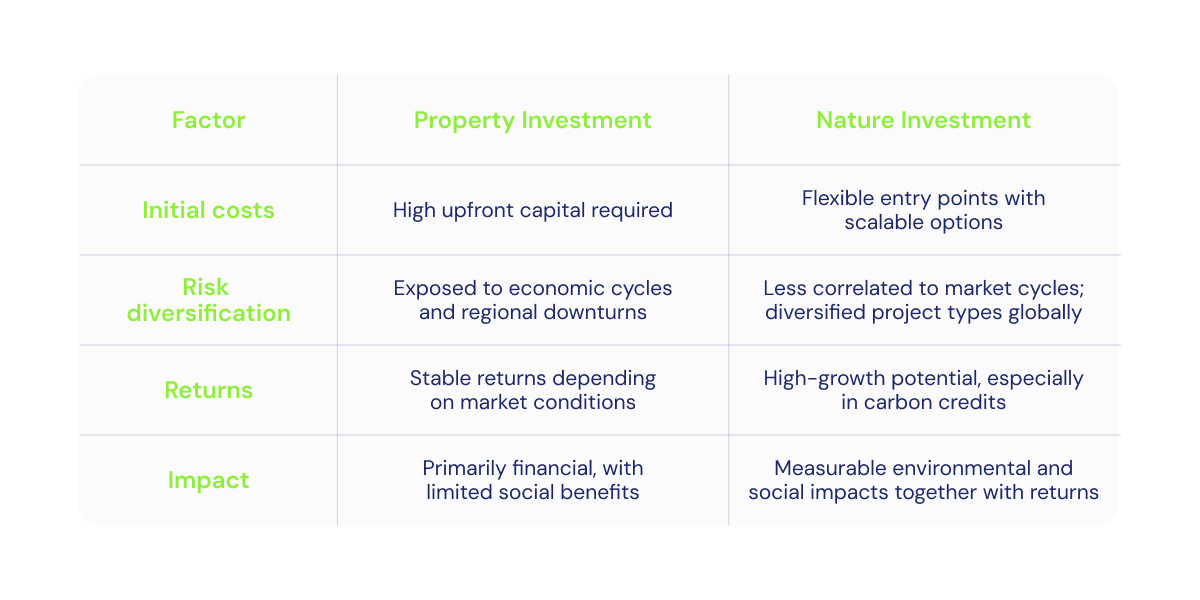 | Factor | Property Investment | Nature Investment |
|---|---|---|
| Initial costs | High upfront capital required | Flexible entry points with scalable options |
| Risk diversification | Exposed to economic cycles and regional downturns | Less correlated to market cycles; diversified project types globally |
| Returns | Stable returns depending on market conditions | High-growth potential, especially in carbon credits |
| Impact | Primarily financial, with limited social benefits | Measurable environmental and social impacts together with returns |